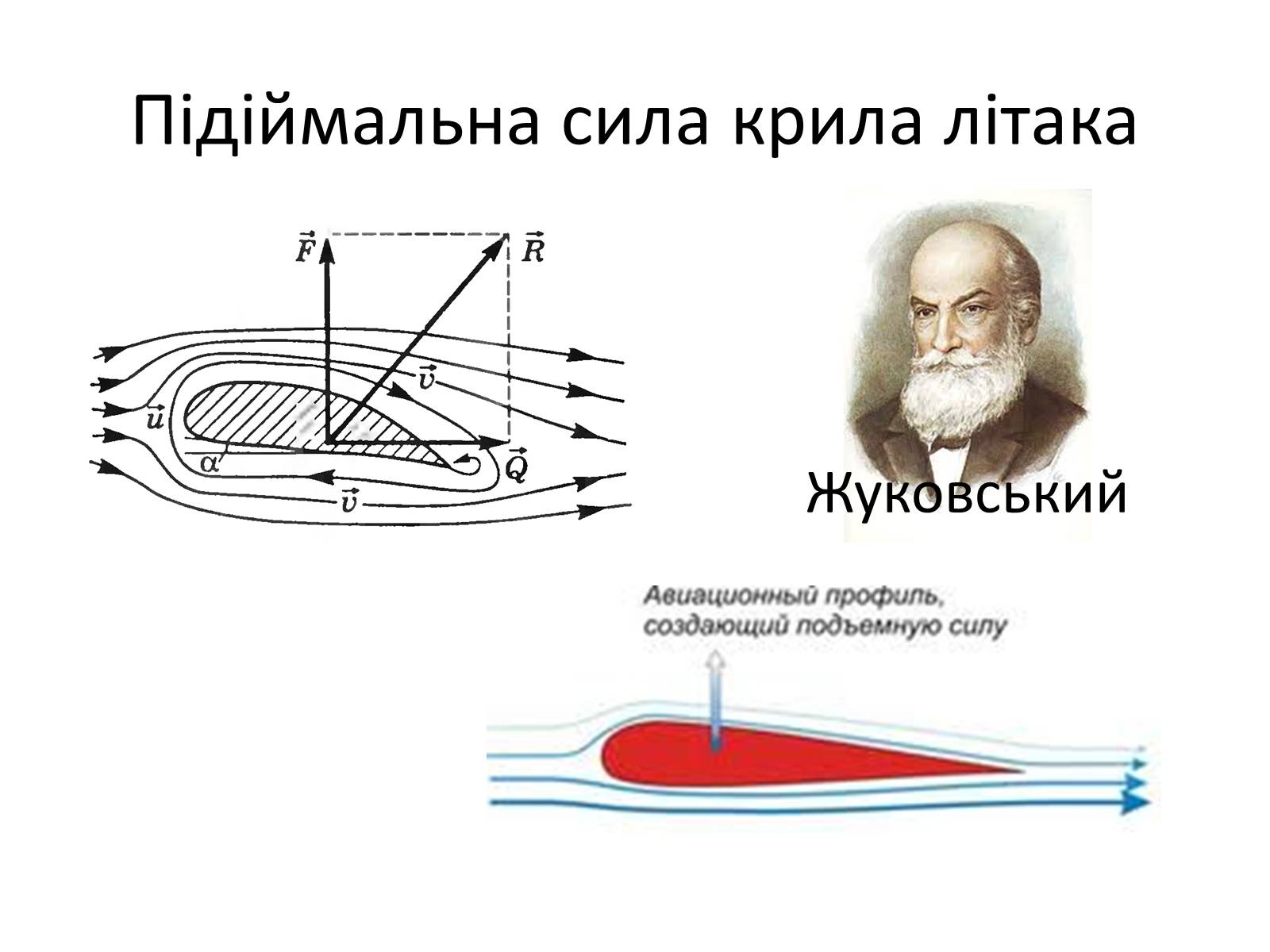 Підіймальна сила крила літака

$\vec{F}$ $\vec{R}$
$\vec{v}$
$\vec{u}$
$\alpha$
$\vec{Q}$
$\vec{v}$

Жуковський

Авиационный профиль, создающий подъемную силу